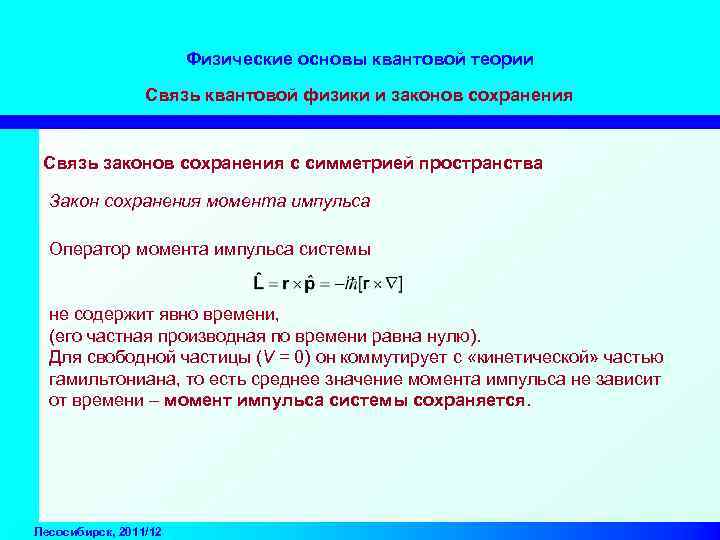 Физические основы квантовой теории

Связь квантовой физики и законов сохранения

Связь законов сохранения с симметрией пространства

Закон сохранения момента импульса

Оператор момента импульса системы

$\hat{\mathbf{L}} = \mathbf{r} \times \hat{\mathbf{p}} = -i\hbar[\mathbf{r} \times \nabla]$

не содержит явно времени, (его частная производная по времени равна нулю). Для свободной частицы ($V = 0$) он коммутирует с «кинетической» частью гамильтониана, то есть среднее значение момента импульса не зависит от времени – момент импульса системы сохраняется.

Лесосибирск, 2011/12